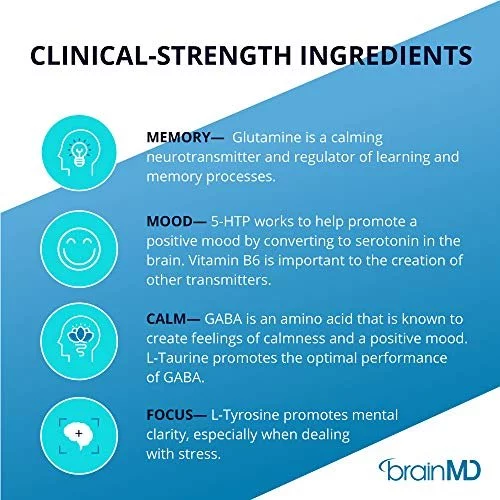 CLINICAL-STRENGTH INGREDIENTS

MEMORY— Glutamine is a calming neurotransmitter and regulator of learning and memory processes.

MOOD— 5-HTP works to help promote a positive mood by converting to serotonin in the brain. Vitamin B6 is important to the creation of other transmitters.

CALM— GABA is an amino acid that is known to create feelings of calmness and a positive mood. L-Taurine promotes the optimal performance of GABA.

FOCUS— L-Tyrosine promotes mental clarity, especially when dealing with stress.

brainMD